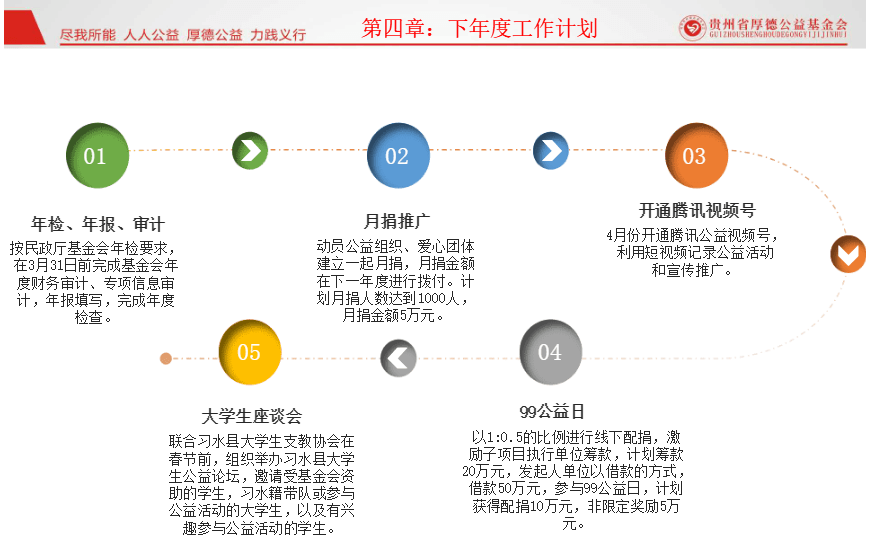 尽我所能 人人公益 厚德公益 力践义行

第四章：下年度工作计划

贵州省厚德公益基金会
GUIZHOUSHENGHOUDEGONGYIJIJINHUI

01

年检、年报、审计
按民政厅基金会年检要求，在3月31日前完成基金会年度财务审计、专项信息审计，年报填写，完成年度检查。

02

月捐推广
动员公益组织、爱心团体建立一起月捐，月捐金额在下一年度进行拨付。计划月捐人数达到1000人，月捐金额5万元。

03

开通腾讯视频号
4月份开通腾讯公益视频号，利用短视频记录公益活动和宣传推广。

04

99公益日
以1:0.5的比例进行线下配捐，激励子项目执行单位筹款，计划筹款20万元，发起人单位以借款的方式，借款50万元，参与99公益日，计划获得配捐10万元，非限定奖励5万元。

05

大学生座谈会
联合习水县大学生支教协会在春节前，组织举办习水县大学生公益论坛，邀请受基金会资助的学生，习水籍带队或参与公益活动的大学生，以及有兴趣参与公益活动的学生。